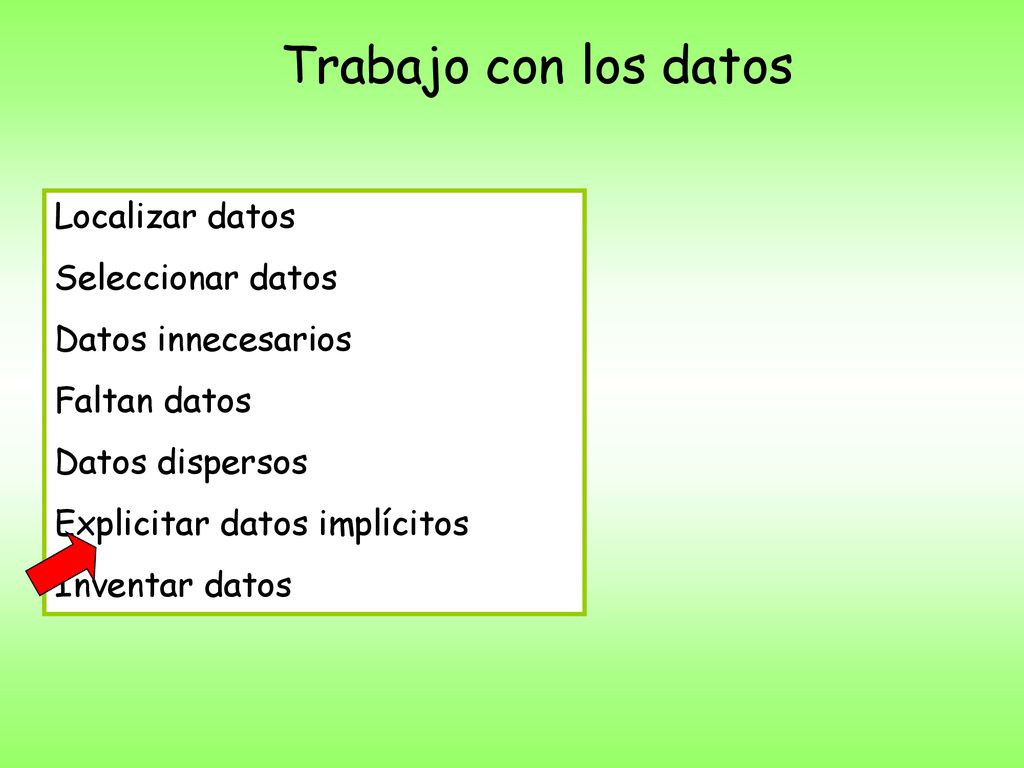 Trabajo con los datos

Localizar datos

Seleccionar datos

Datos innecesarios

Faltan datos

Datos dispersos

Explicitar datos implícitos

Inventar datos